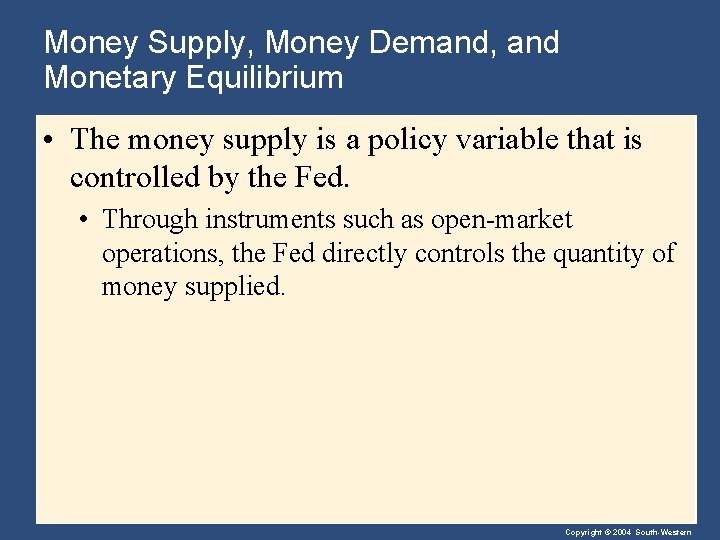 Money Supply, Money Demand, and Monetary Equilibrium

• The money supply is a policy variable that is controlled by the Fed.

• Through instruments such as open-market operations, the Fed directly controls the quantity of money supplied.

Copyright © 2004 South-Western